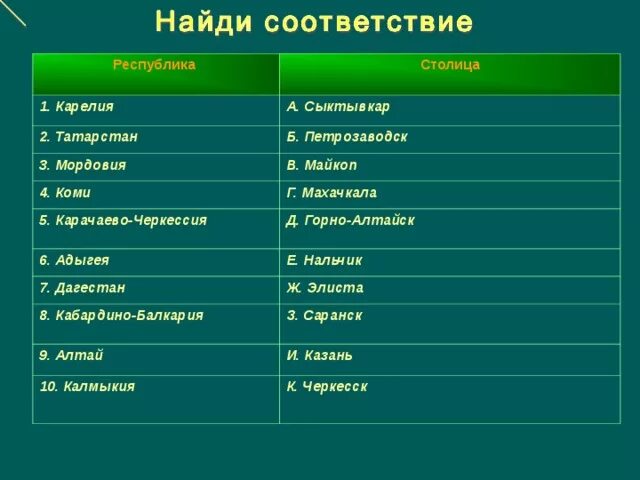 Найди соответствие

| Республика | Столица |
|---|---|
| 1. Карелия | А. Сыктывкар |
| 2. Татарстан | Б. Петрозаводск |
| 3. Мордовия | В. Майкоп |
| 4. Коми | Г. Махачкала |
| 5. Карачаево-Черкессия | Д. Горно-Алтайск |
| 6. Адыгея | Е. Нальчик |
| 7. Дагестан | Ж. Элиста |
| 8. Кабардино-Балкария | З. Саранск |
| 9. Алтай | И. Казань |
| 10. Калмыкия | К. Черкесск |